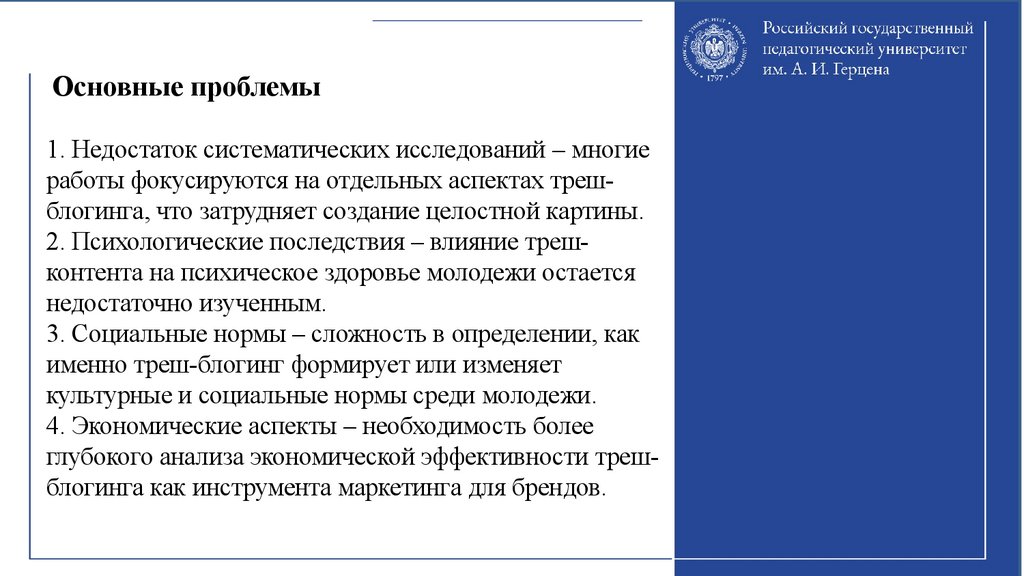 Российский государственный педагогический университет им. А. И. Герцена

1797

Основные проблемы

1. Недостаток систематических исследований – многие работы фокусируются на отдельных аспектах треш-блогинга, что затрудняет создание целостной картины.
2. Психологические последствия – влияние треш-контента на психическое здоровье молодежи остается недостаточно изученным.
3. Социальные нормы – сложность в определении, как именно треш-блогинг формирует или изменяет культурные и социальные нормы среди молодежи.
4. Экономические аспекты – необходимость более глубокого анализа экономической эффективности треш-блогинга как инструмента маркетинга для брендов.